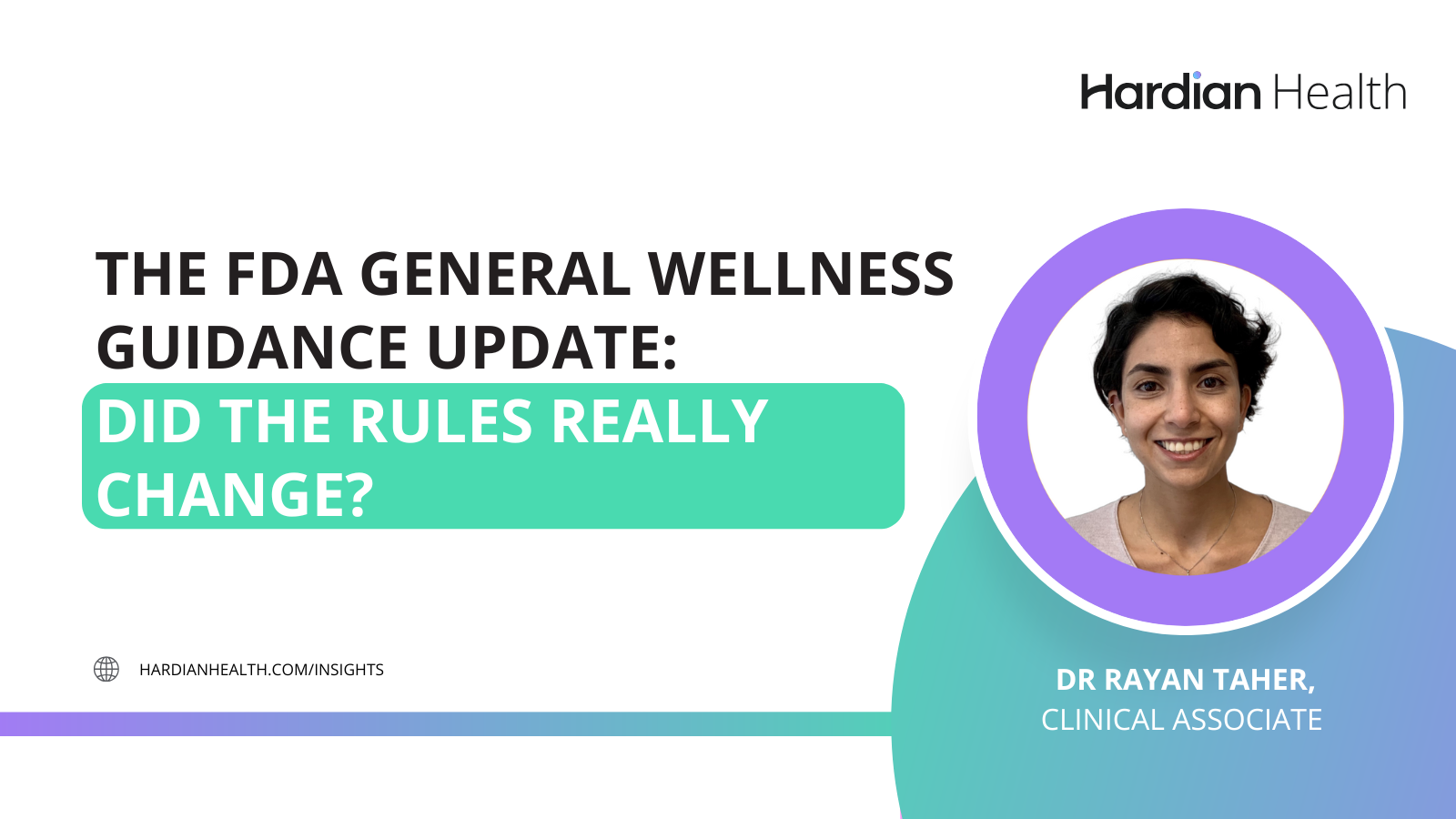 Hardian Health

THE FDA GENERAL WELLNESS GUIDANCE UPDATE:
DID THE RULES REALLY CHANGE?

HARDIANHEALTH.COM/INSIGHTS

DR RAYAN TAHER,
CLINICAL ASSOCIATE